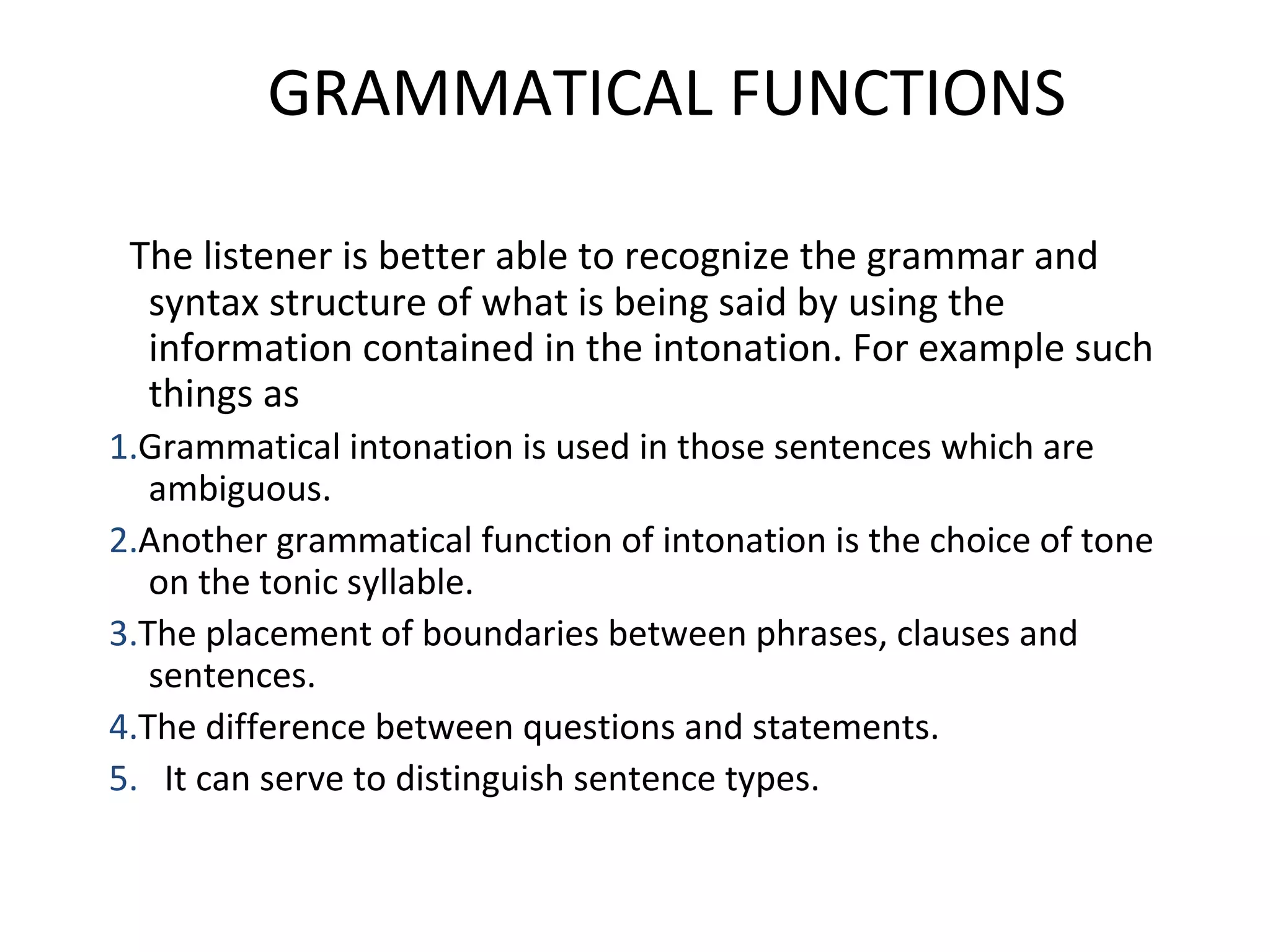 GRAMMATICAL FUNCTIONS

The listener is better able to recognize the grammar and syntax structure of what is being said by using the information contained in the intonation. For example such things as

1.Grammatical intonation is used in those sentences which are ambiguous.

2.Another grammatical function of intonation is the choice of tone on the tonic syllable.

3.The placement of boundaries between phrases, clauses and sentences.

4.The difference between questions and statements.

5. It can serve to distinguish sentence types.